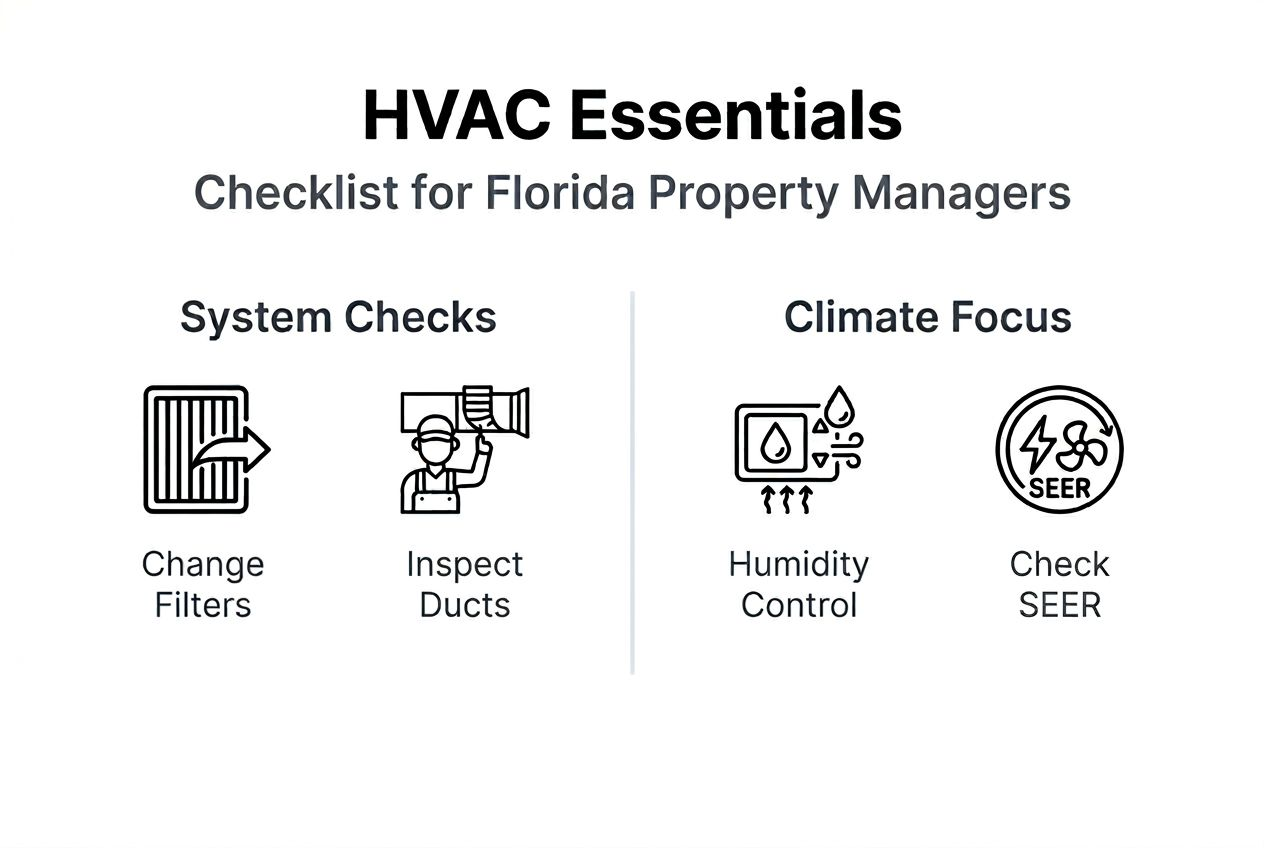 HVAC Essentials

Checklist for Florida Property Managers

System Checks

Change Filters

Inspect Ducts

Climate Focus

Humidity Control

SEER

Check SEER